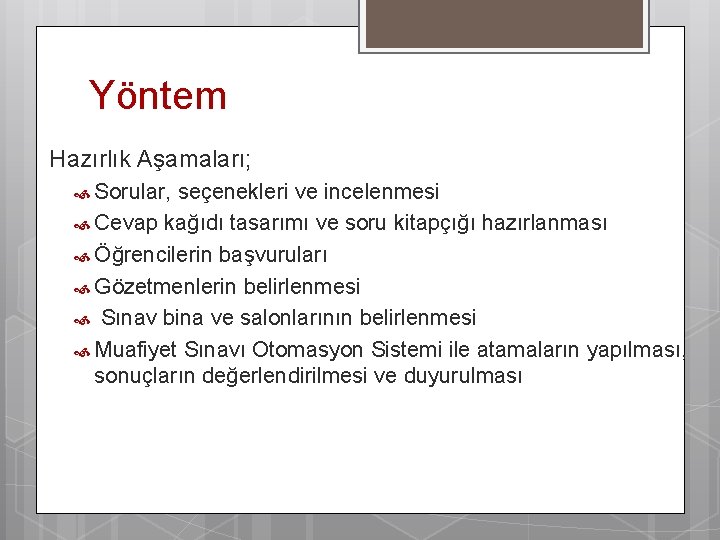 Yöntem

Hazırlık Aşamaları;

Sorular, seçenekleri ve incelenmesi

Cevap kağıdı tasarımı ve soru kitapçığı hazırlanması

Öğrencilerin başvuruları

Gözetmenlerin belirlenmesi

Sınav bina ve salonlarının belirlenmesi

Muafiyet Sınavı Otomasyon Sistemi ile atamaların yapılması, sonuçların değerlendirilmesi ve duyurulması